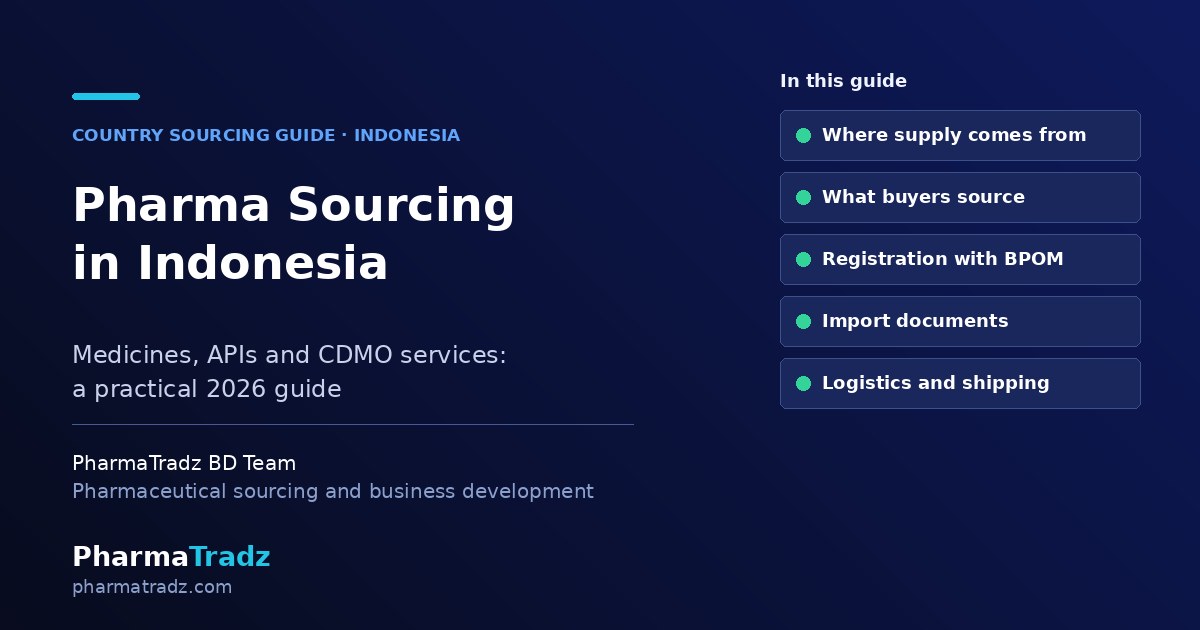 COUNTRY SOURCING GUIDE · INDONESIA

Pharma Sourcing
in Indonesia

Medicines, APIs and CDMO services: a practical 2026 guide

PharmaTradz BD Team
Pharmaceutical sourcing and business development

PharmaTradz
pharmatradz.com

In this guide

• Where supply comes from
• What buyers source
• Registration with BPOM
• Import documents
• Logistics and shipping